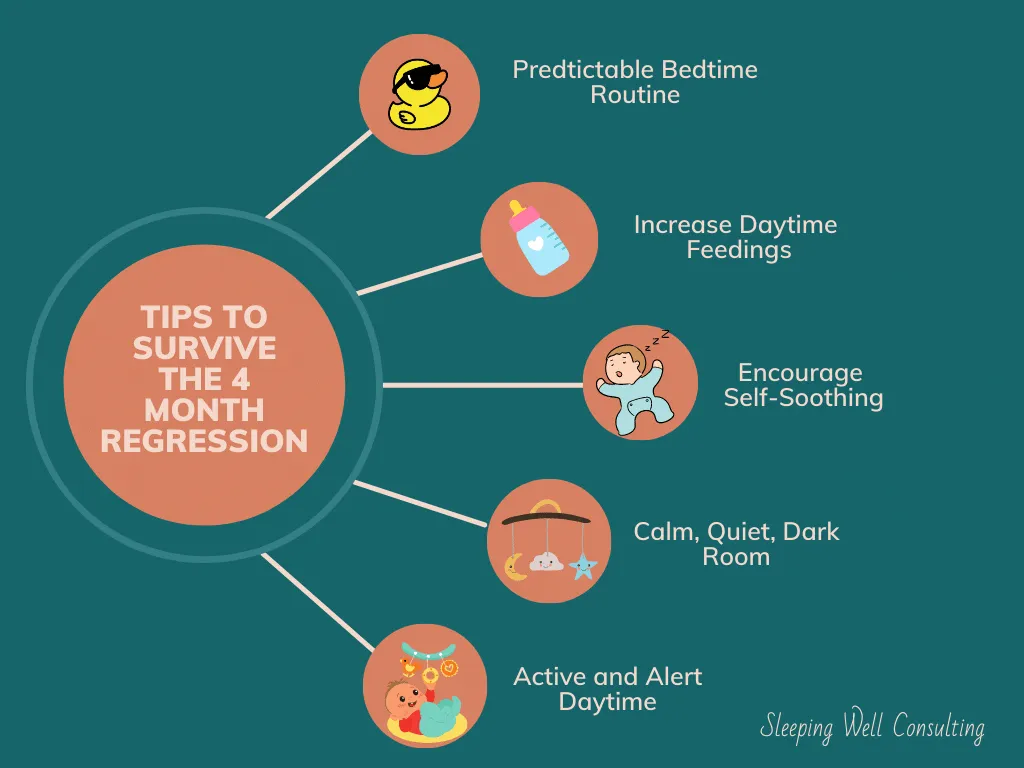 TIPS TO SURVIVE THE 4 MONTH REGRESSION

Predtictable Bedtime Routine

Increase Daytime Feedings

Encourage Self-Soothing

Calm, Quiet, Dark Room

Active and Alert Daytime

Sleeping Well Consulting